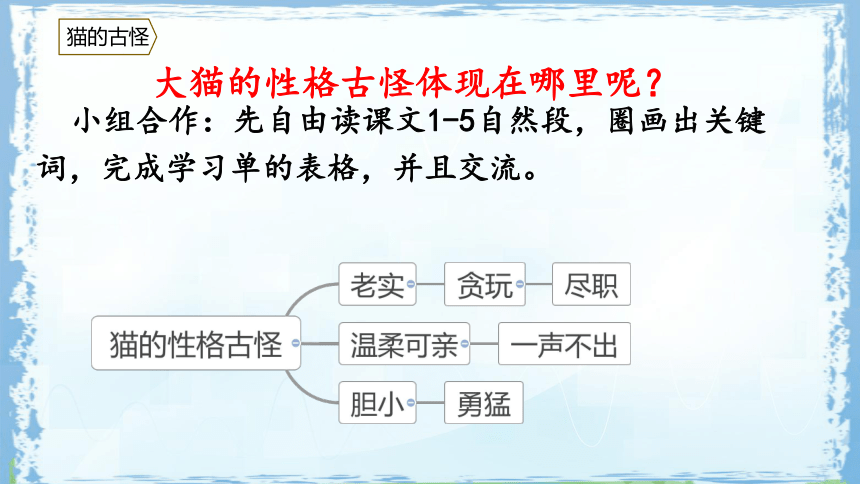 猫的古怪

大猫的性格古怪体现在哪里呢？

小组合作：先自由读课文1-5自然段，圈画出关键词，完成学习单的表格，并且交流。

猫的性格古怪

老实

贪玩

尽职

温柔可亲

一声不出

胆小

勇猛